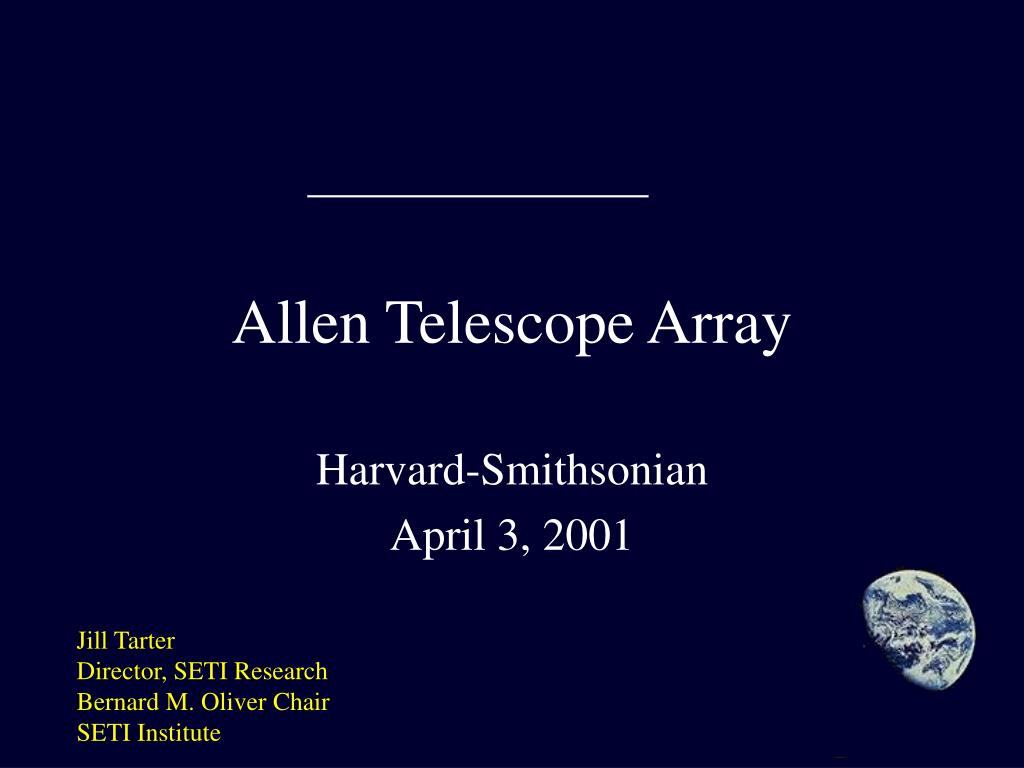 Allen Telescope Array

Harvard-Smithsonian
April 3, 2001

Jill Tarter
Director, SETI Research
Bernard M. Oliver Chair
SETI Institute